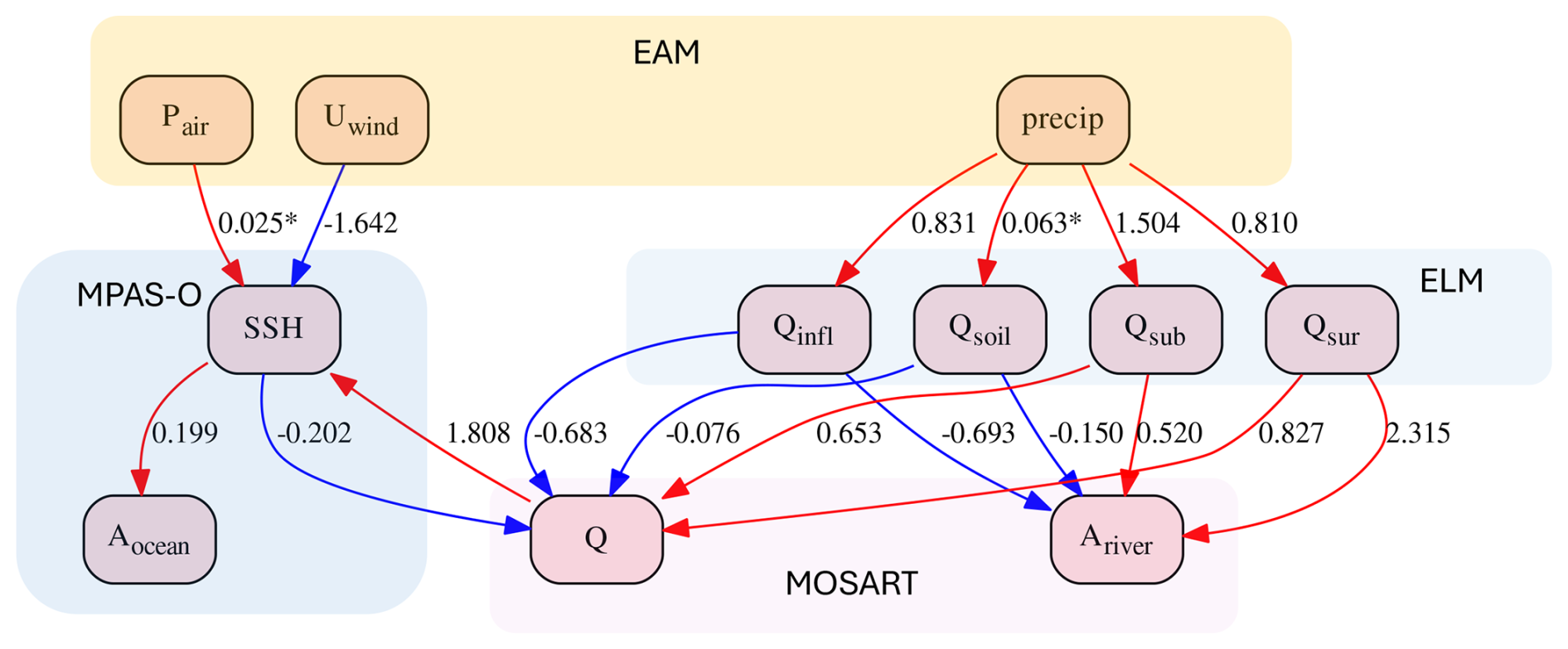 EAM

$P_{air}$ $U_{wind}$ precip

0.025* -1.642 0.831 0.063* 1.504 0.810

MPAS-O SSH

ELM

$Q_{infl}$ $Q_{soil}$ $Q_{sub}$ $Q_{sur}$

0.199 -0.202 1.808 -0.683 -0.076 0.653 -0.693 -0.150 0.520 0.827 2.315

$A_{ocean}$ Q $A_{river}$

MOSART